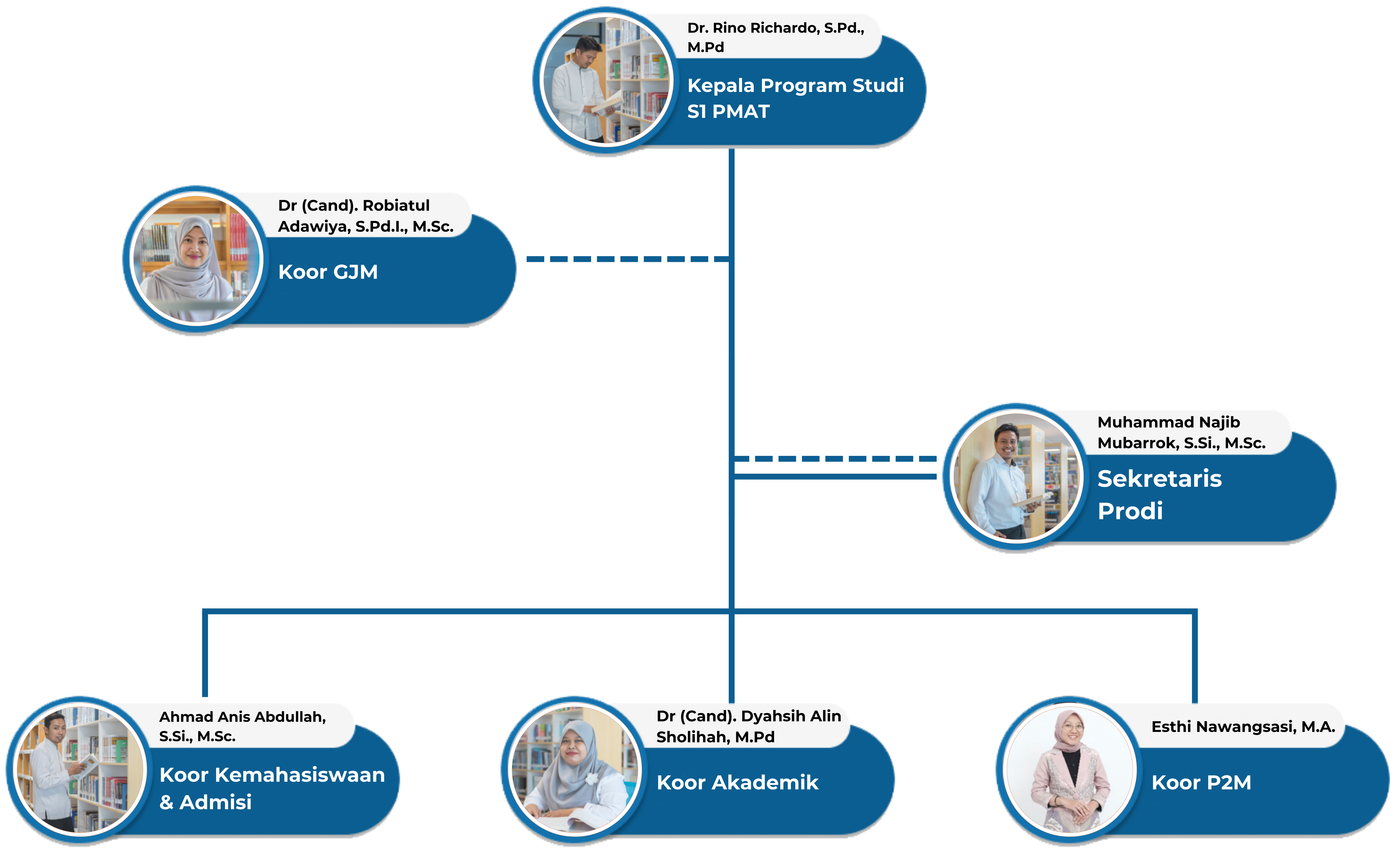 Dr. Rino Richardo, S.Pd., M.Pd

Kepala Program Studi S1 PMAT

Dr (Cand). Robiatul Adawiya, S.Pd.I., M.Sc.

Koor GJM

Muhammad Najib Mubarrok, S.Si., M.Sc.

Sekretaris Prodi

Ahmad Anis Abdullah, S.Si., M.Sc.

Koor Kemahasiswaan & Admisi

Dr (Cand). Dyahsih Alin Sholihah, M.Pd

Koor Akademik

Esthi Nawangsasi, M.A.

Koor P2M